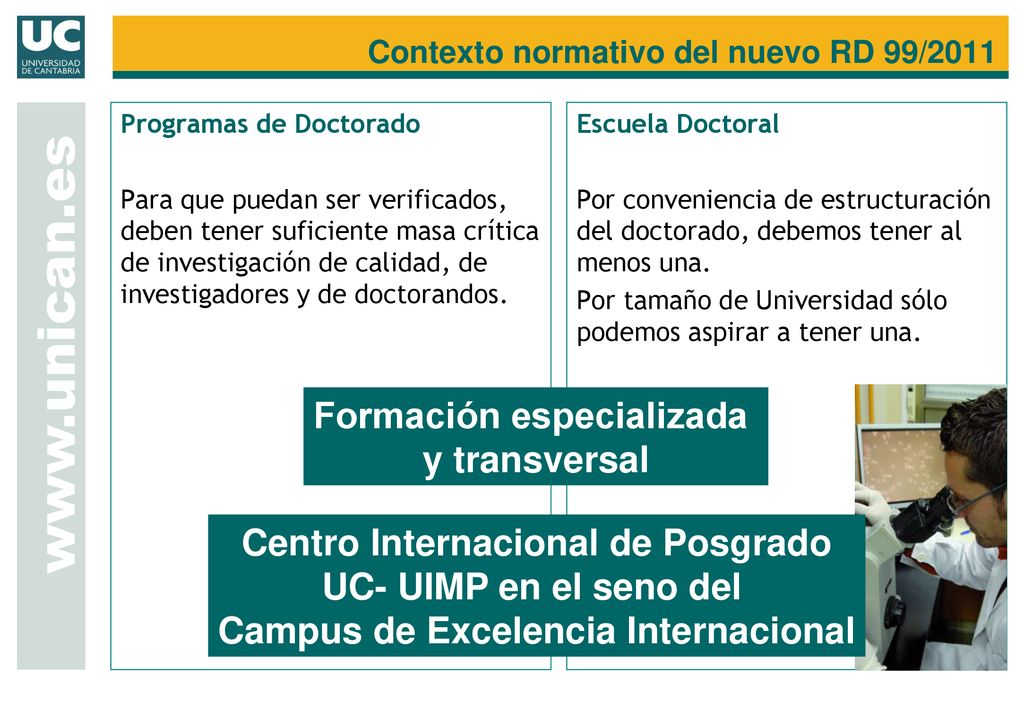 UC
UNIVERSIDAD DE CANTABRIA

Contexto normativo del nuevo RD 99/2011

www.unican.es

Programas de Doctorado

Para que puedan ser verificados, deben tener suficiente masa crítica de investigación de calidad, de investigadores y de doctorandos.

Escuela Doctoral

Por conveniencia de estructuración del doctorado, debemos tener al menos una.

Por tamaño de Universidad sólo podemos aspirar a tener una.

Formación especializada y transversal

Centro Internacional de Posgrado UC- UIMP en el seno del Campus de Excelencia Internacional